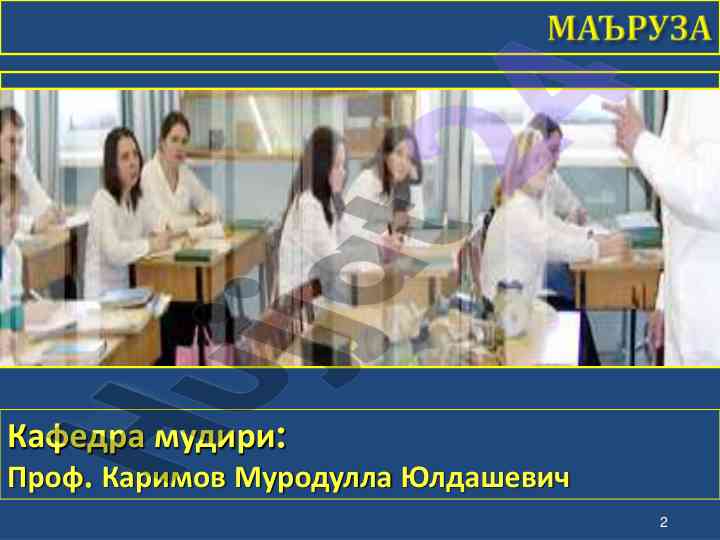 МАЪРУЗА

Кафедра мудири:
Проф. Каримов Муродулла Юлдашевич

2